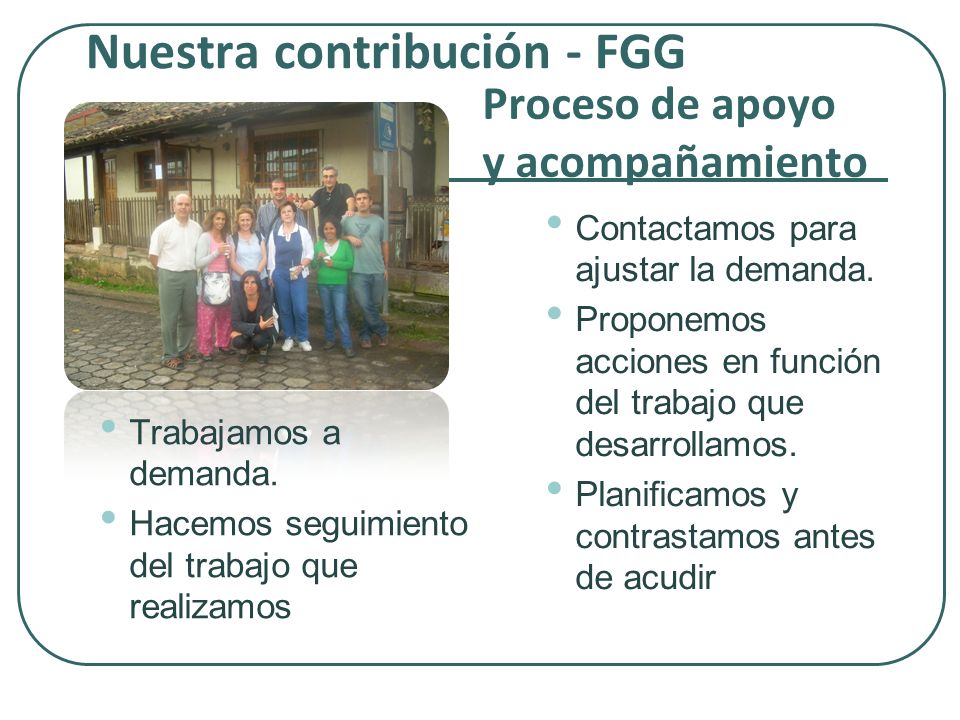 Nuestra contribución - FGG

Proceso de apoyo y acompañamiento

- Trabajamos a demanda.
- Hacemos seguimiento del trabajo que realizamos

- Contactamos para ajustar la demanda.
- Proponemos acciones en función del trabajo que desarrollamos.
- Planificamos y contrastamos antes de acudir